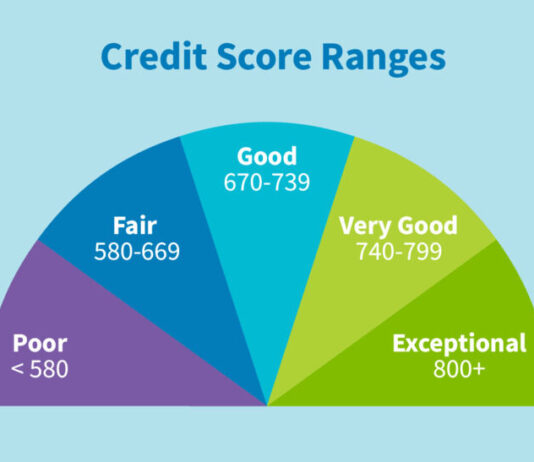 Credit Score Ranges

Poor
< 580

Fair
580-669

Good
670-739

Very Good
740-799

Exceptional
800+